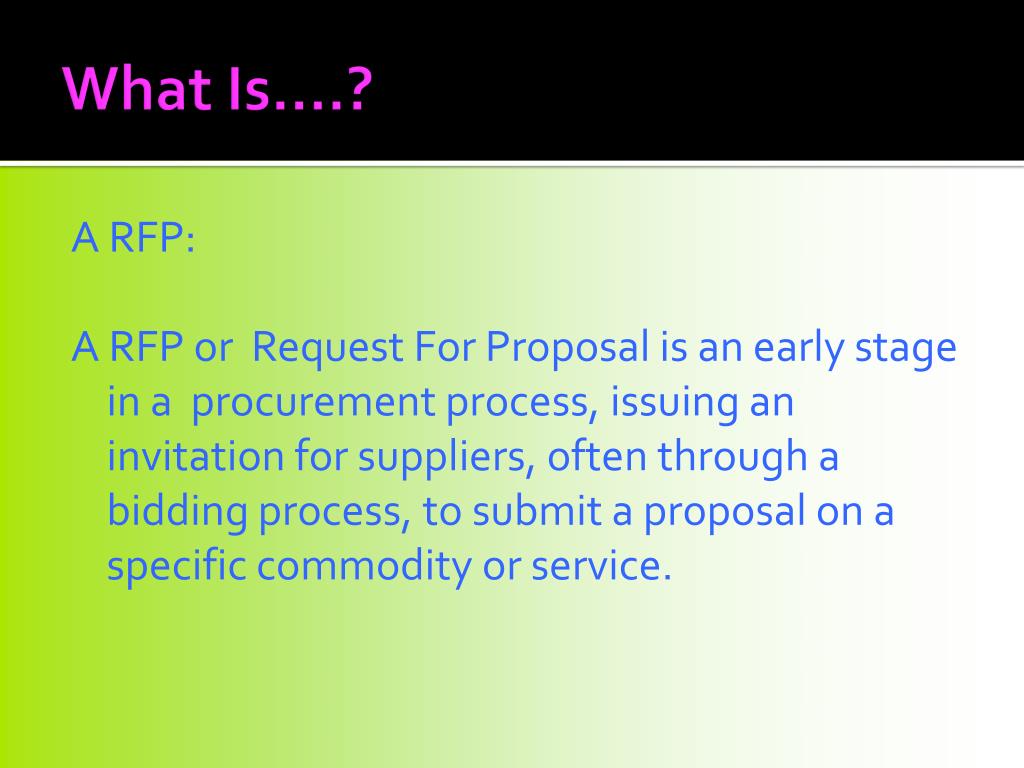 What Is….?

A RFP:

A RFP or Request For Proposal is an early stage in a procurement process, issuing an invitation for suppliers, often through a bidding process, to submit a proposal on a specific commodity or service.